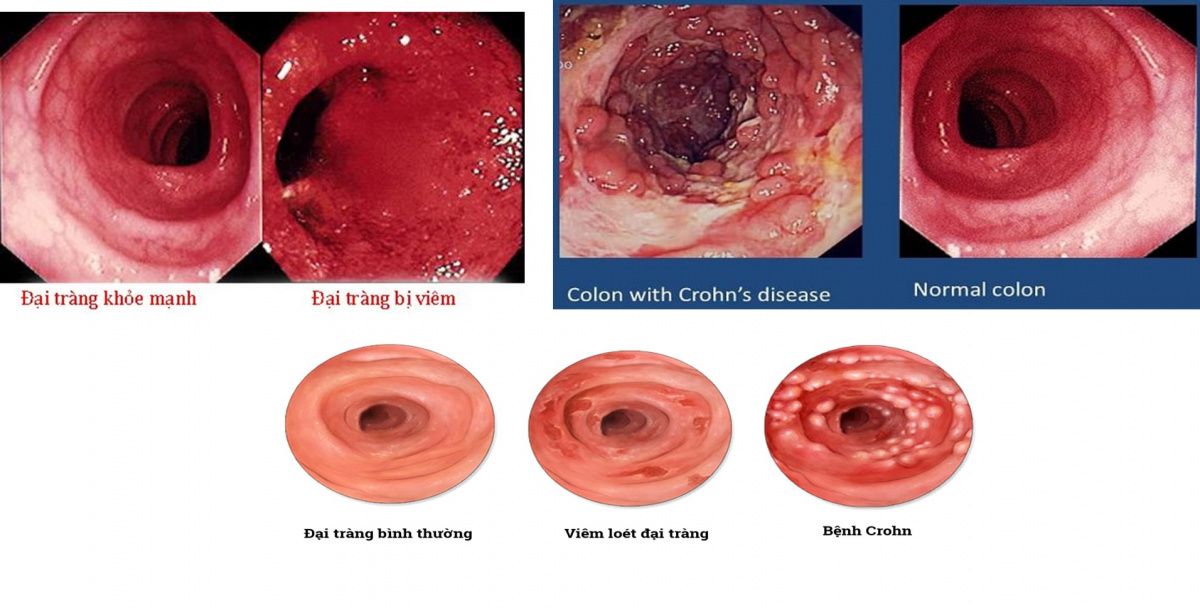 Đại tràng khỏe mạnh

Đại tràng bị viêm

Colon with Crohn's disease

Normal colon

Đại tràng bình thường

Viêm loét đại tràng

Bệnh Crohn